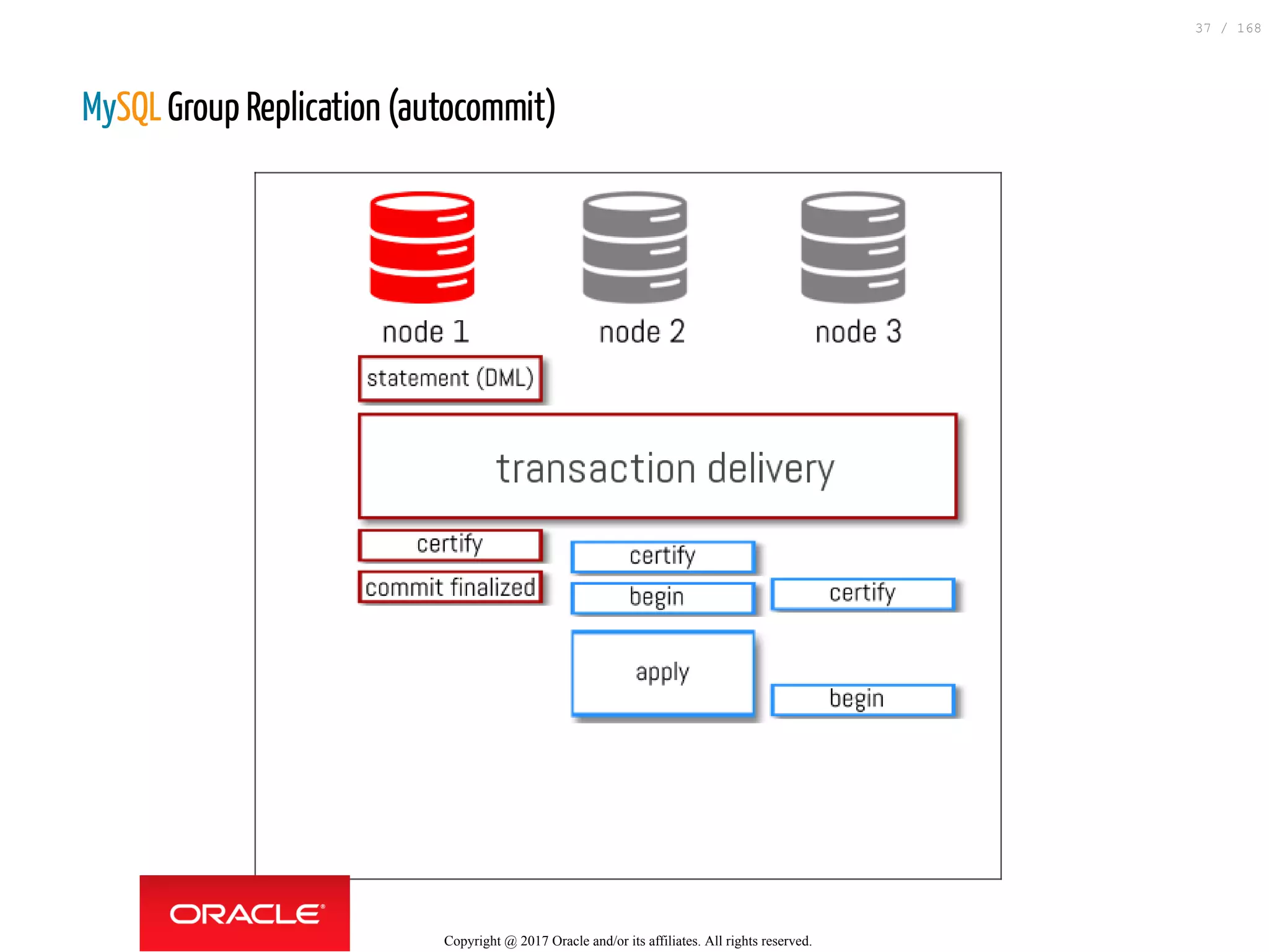 37 / 168

MySQL Group Replication (autocommit)

node 1

node 2

node 3

statement (DML)

transaction delivery

certify

commit finalized

certify

begin

apply

certify

begin

ORACLE®

Copyright @ 2017 Oracle and/or its affiliates. All rights reserved.